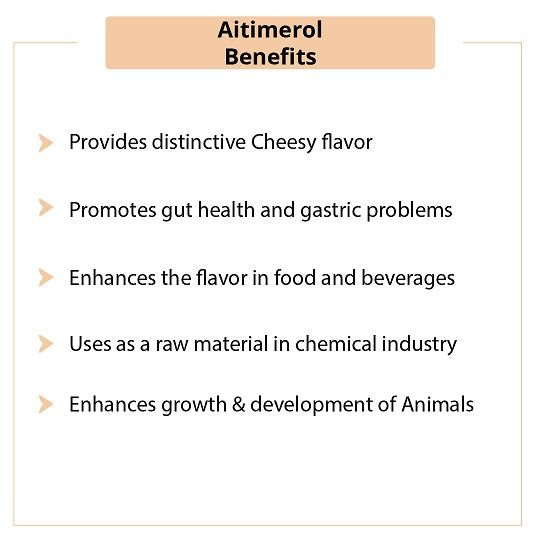 Aitimerol
Benefits

Provides distinctive Cheesy flavor

Promotes gut health and gastric problems

Enhances the flavor in food and beverages

Uses as a raw material in chemical industry

Enhances growth & development of Animals